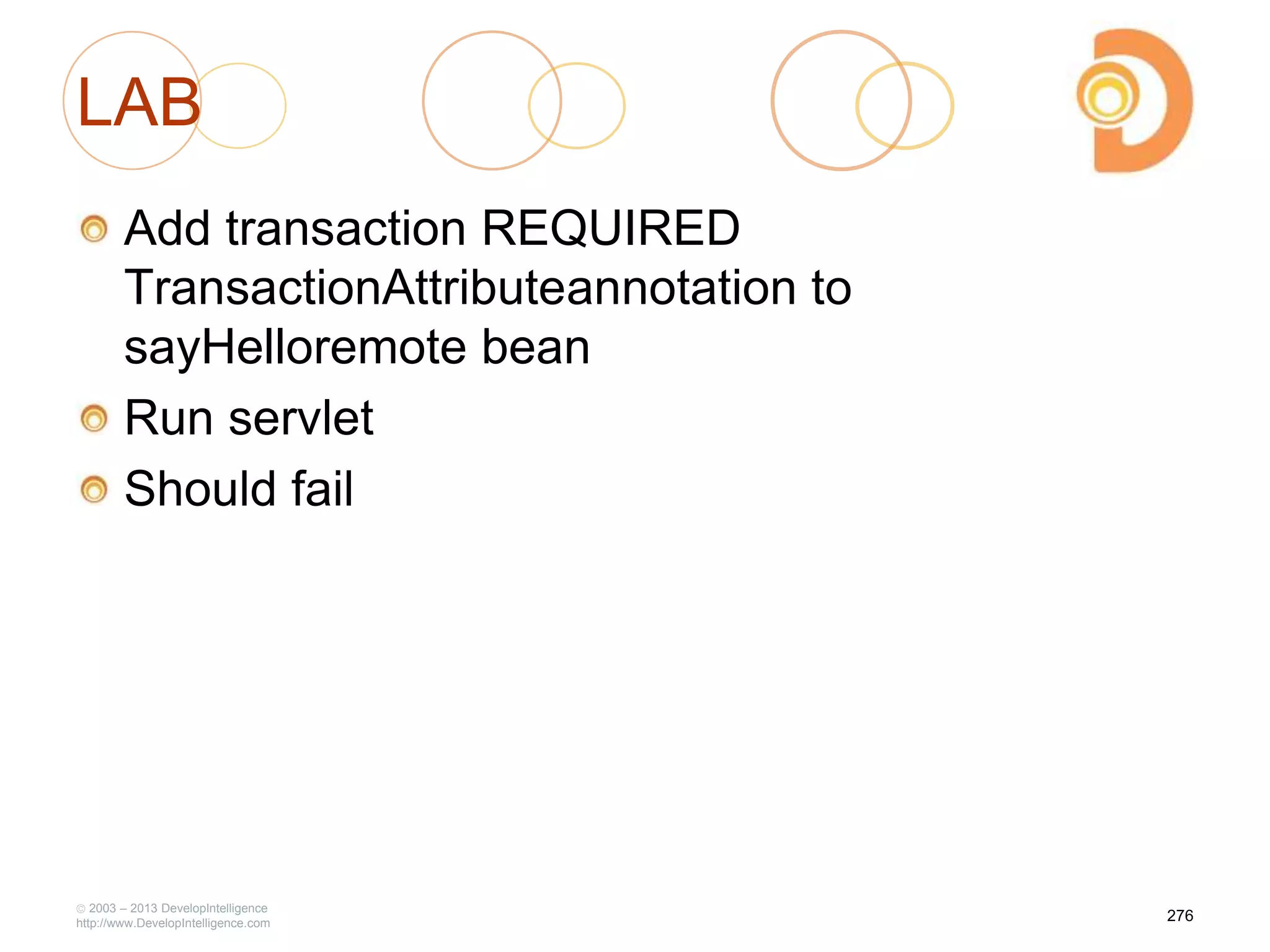 LAB

Add transaction REQUIRED TransactionAttributeannotation to sayHelloremote bean

Run servlet

Should fail

© 2003 – 2013 DevelopIntelligence
http://www.DevelopIntelligence.com

276